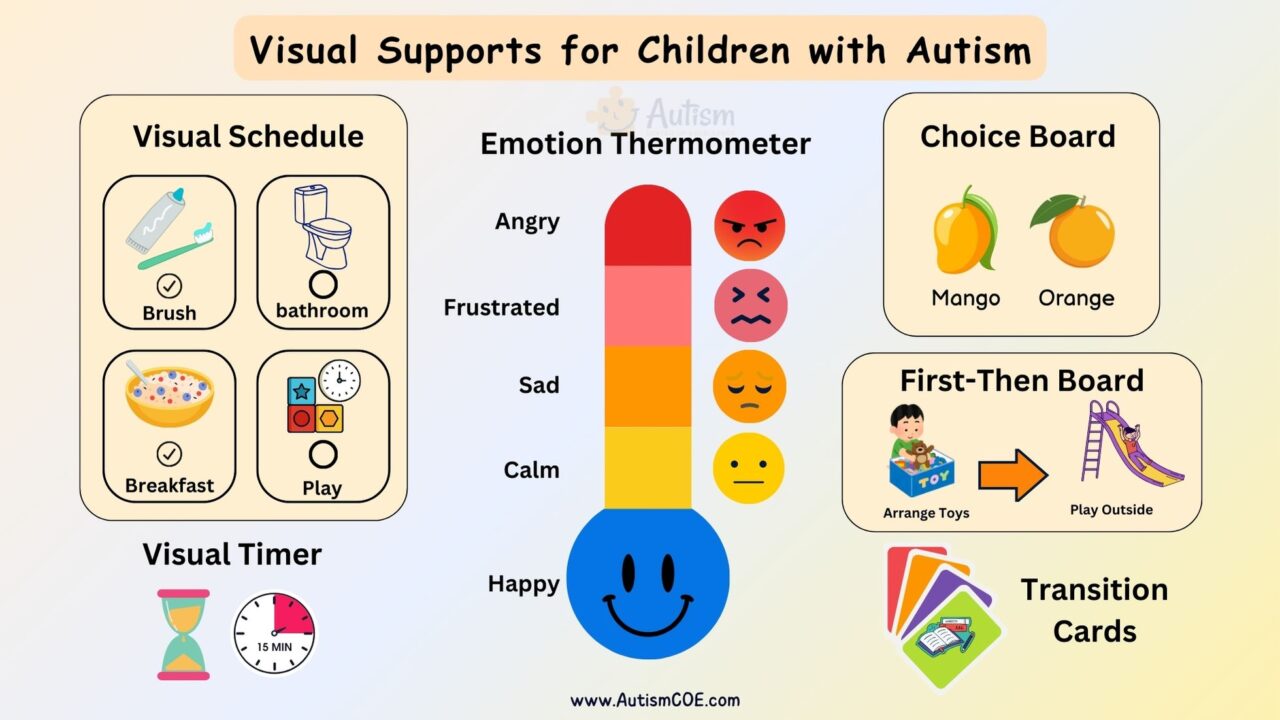 Visual Supports for Children with Autism

Autism

Visual Schedule

Brush

bathroom

Breakfast

Play

Visual Timer

15 MIN

Emotion Thermometer

Angry

Frustrated

Sad

Calm

Happy

Choice Board

Mango

Orange

First-Then Board

TOY

Arrange Toys

Play Outside

Transition Cards

www.AutismCOE.com